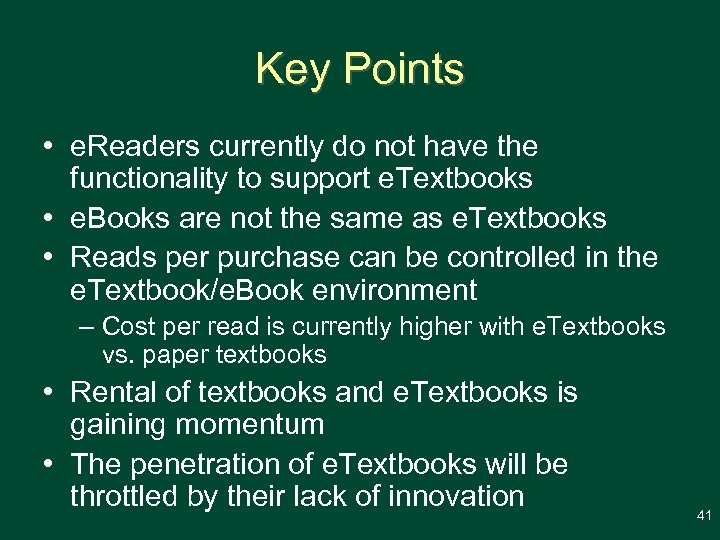 Key Points

• eReaders currently do not have the functionality to support eTextbooks
• eBooks are not the same as eTextbooks
• Reads per purchase can be controlled in the eTextbook/eBook environment
– Cost per read is currently higher with eTextbooks vs. paper textbooks
• Rental of textbooks and eTextbooks is gaining momentum
• The penetration of eTextbooks will be throttled by their lack of innovation

41